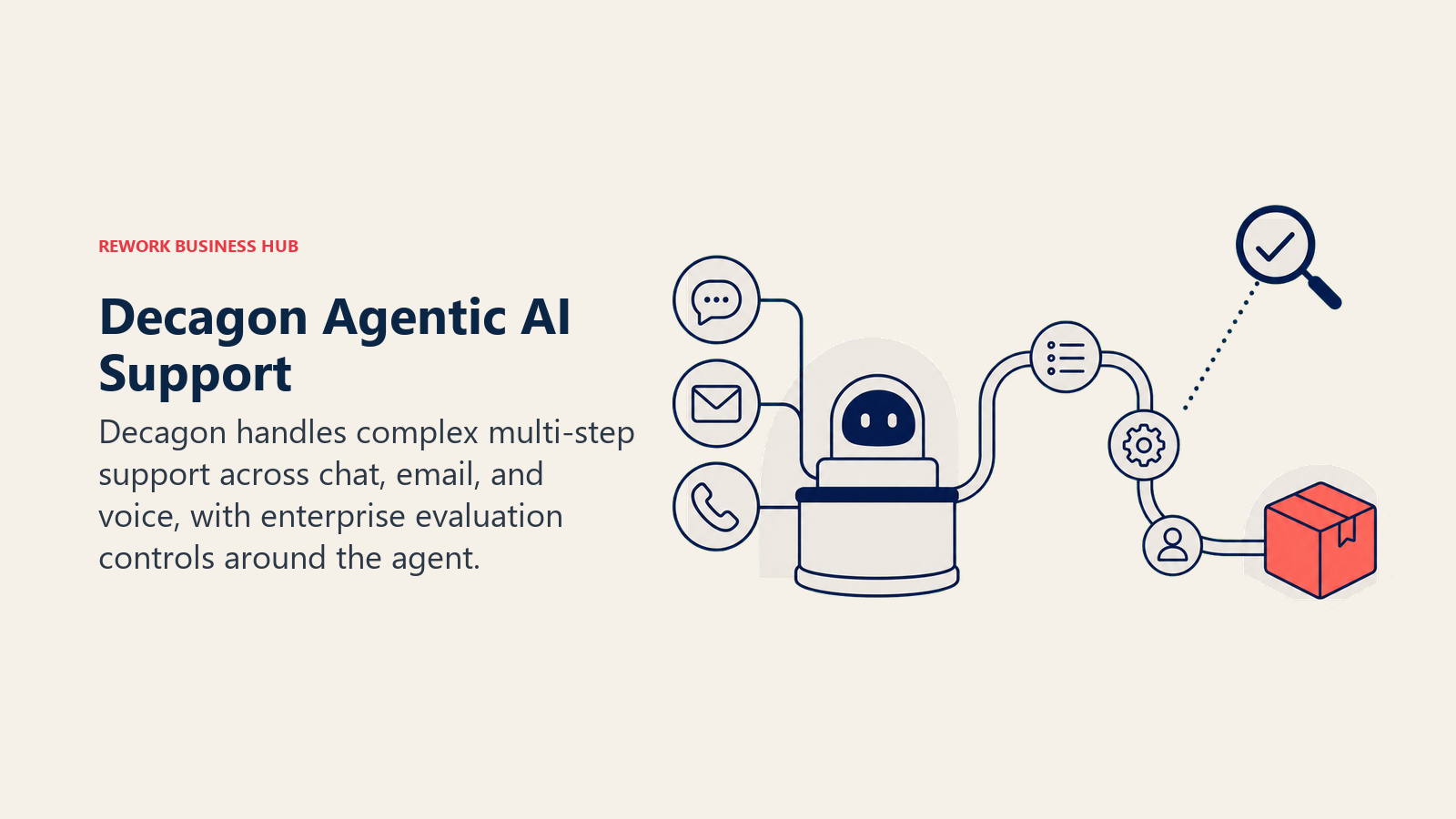 REWORK BUSINESS HUB

Decagon Agentic AI Support

Decagon handles complex multi-step support across chat, email, and voice, with enterprise evaluation controls around the agent.